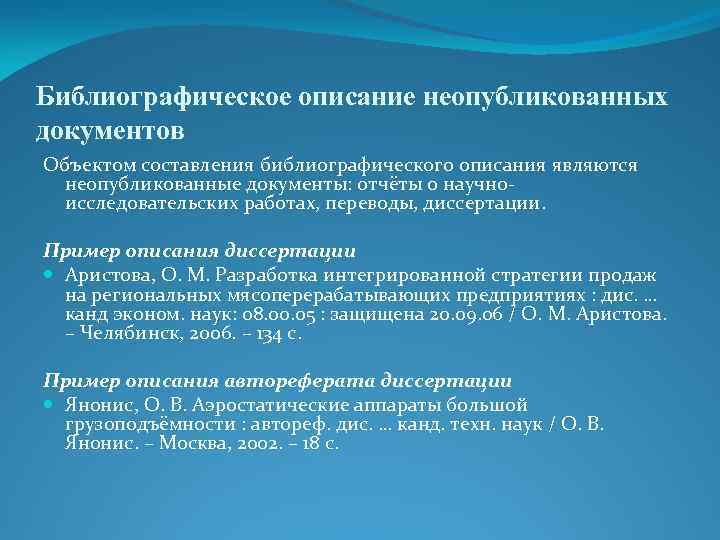 Библиографическое описание неопубликованных документов

Объектом составления библиографического описания являются неопубликованные документы: отчёты о научно-исследовательских работах, переводы, диссертации.

Пример описания диссертации

Аристова, О. М. Разработка интегрированной стратегии продаж на региональных мясоперерабатывающих предприятиях : дис. … канд эконом. наук: 08.00.05 : защищена 20.09.06 / О. М. Аристова. – Челябинск, 2006. – 134 с.

Пример описания автореферата диссертации

Янонис, О. В. Аэростатические аппараты большой грузоподъёмности : автореф. дис. … канд. техн. наук / О. В. Янонис. – Москва, 2002. – 18 с.